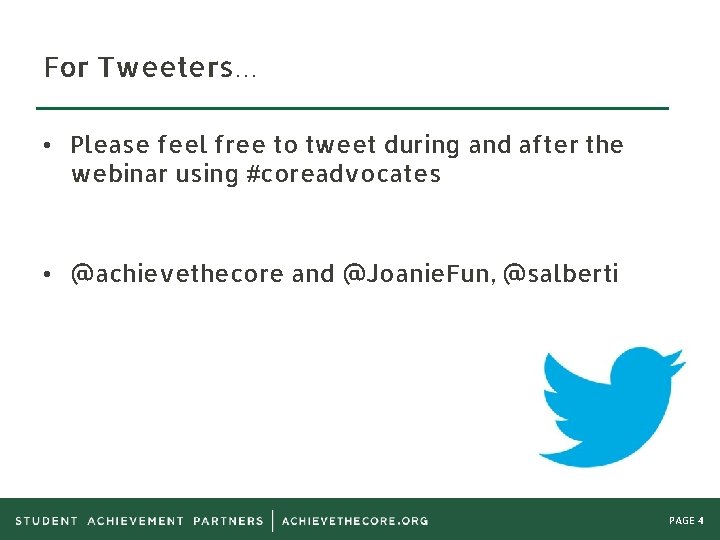 For Tweeters…

• Please feel free to tweet during and after the webinar using #coreadvocates

• @achievethecore and @JoanieFun, @salberti

STUDENT ACHIEVEMENT PARTNERS | ACHIEVETHECORE.ORG

PAGE 4